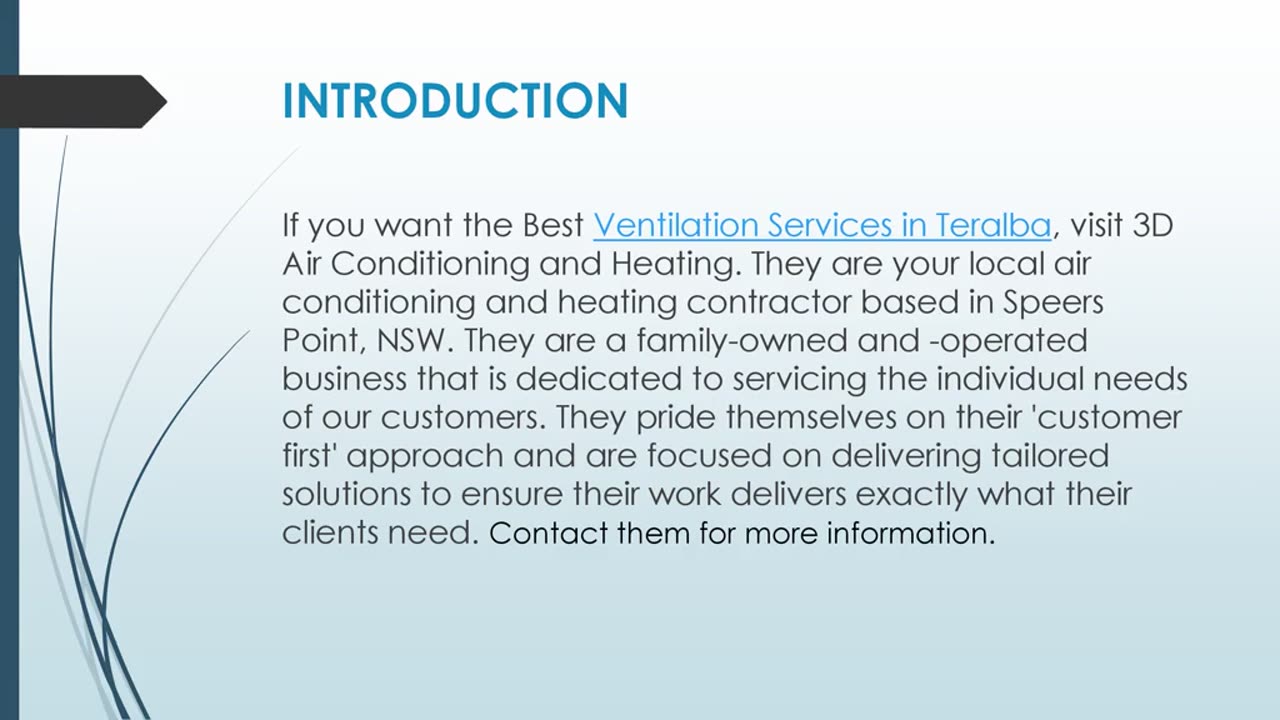 INTRODUCTION

If you want the Best Ventilation Services in Teralba, visit 3D Air Conditioning and Heating. They are your local air conditioning and heating contractor based in Speers Point, NSW. They are a family-owned and -operated business that is dedicated to servicing the individual needs of our customers. They pride themselves on their 'customer first' approach and are focused on delivering tailored solutions to ensure their work delivers exactly what their clients need. Contact them for more information.